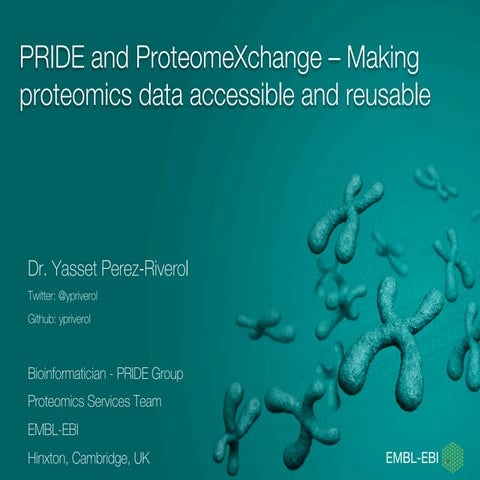 PRIDE and ProteomeXchange – Making proteomics data accessible and reusable

Dr. Yasset Perez-Riverol

Twitter: @ypriverol

Github: ypriverol

Bioinformatician - PRIDE Group

Proteomics Services Team

EMBL-EBI

Hinxton, Cambridge, UK

EMBL-EBI